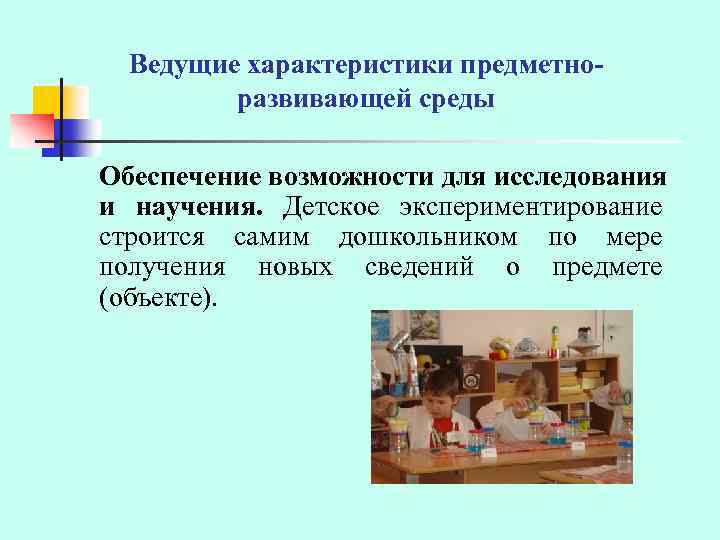 Ведущие характеристики предметно-развивающей среды

Обеспечение возможности для исследования и научения. Детское экспериментирование строится самим дошкольником по мере получения новых сведений о предмете (объекте).